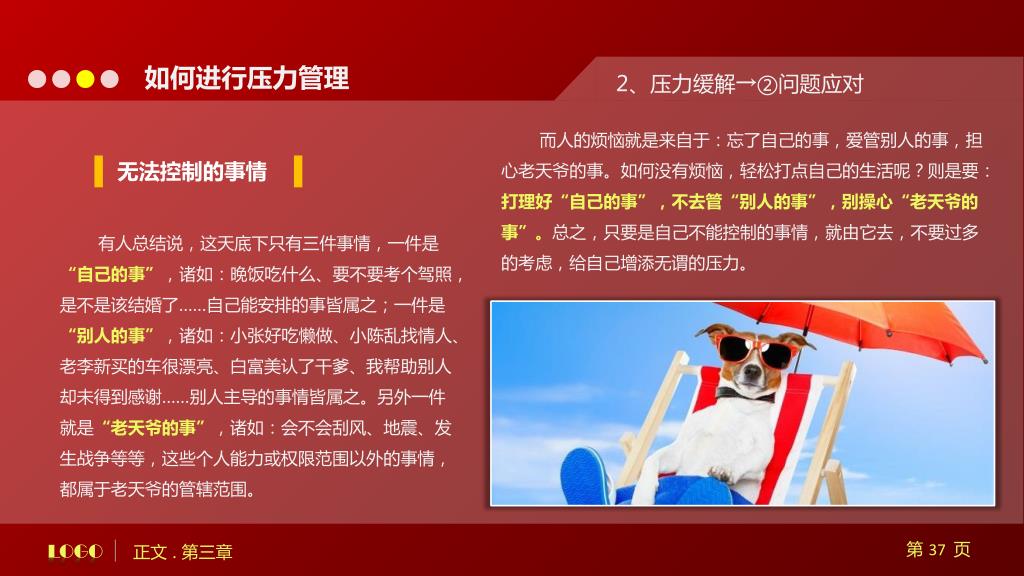 如何进行压力管理

2、压力缓解→②问题应对

无法控制的事情

有人总结说，这天底下只有三件事情，一件是“自己的事”，诸如：晚饭吃什么、要不要考个驾照，是不是该结婚了……自己能安排的事皆属之；一件是“别人的事”，诸如：小张好吃懒做、小陈乱找情人、老李新买的车很漂亮、白富美认了干爹、我帮助别人却未得到感谢……别人主导的事情皆属之。另外一件就是“老天爷的事”，诸如：会不会刮风、地震、发生战争等等，这些个人能力或权限范围以外的事情，都属于老天爷的管辖范围。

而人的烦恼就是来自于：忘了自己的事，爱管别人的事，担心老天爷的事。如何没有烦恼，轻松打点自己的生活呢？则是要：打理好“自己的事”，不去管“别人的事”，别操心“老天爷的事”。总之，只要是自己不能控制的事情，就由它去，不要过多的考虑，给自己增添无谓的压力。

LOGO 正文 . 第三章

第 37 页